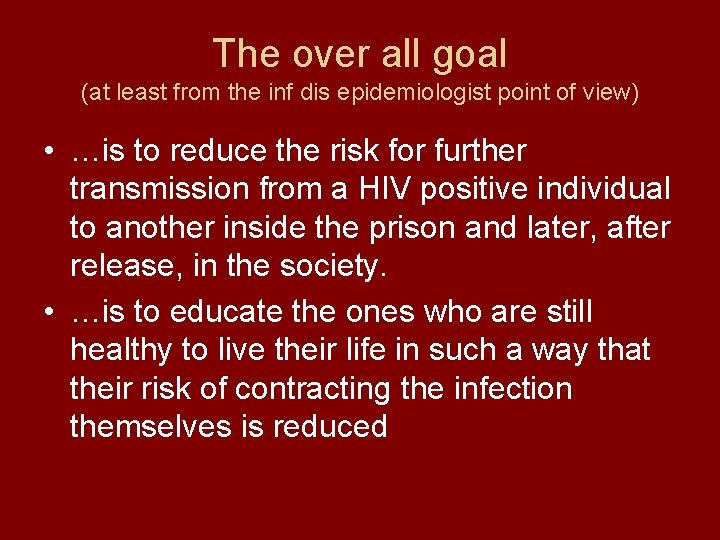 The over all goal
(at least from the inf dis epidemiologist point of view)

• …is to reduce the risk for further transmission from a HIV positive individual to another inside the prison and later, after release, in the society.
• …is to educate the ones who are still healthy to live their life in such a way that their risk of contracting the infection themselves is reduced